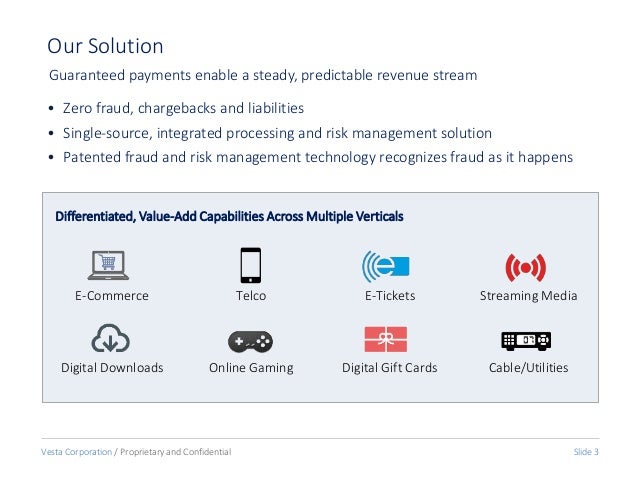 Our Solution

Guaranteed payments enable a steady, predictable revenue stream

• Zero fraud, chargebacks and liabilities
• Single-source, integrated processing and risk management solution
• Patented fraud and risk management technology recognizes fraud as it happens

Differentiated, Value-Add Capabilities Across Multiple Verticals

E-Commerce

Telco

E-Tickets

Streaming Media

Digital Downloads

Online Gaming

Digital Gift Cards

Cable/Utilities

Vesta Corporation / Proprietary and Confidential

Slide 3